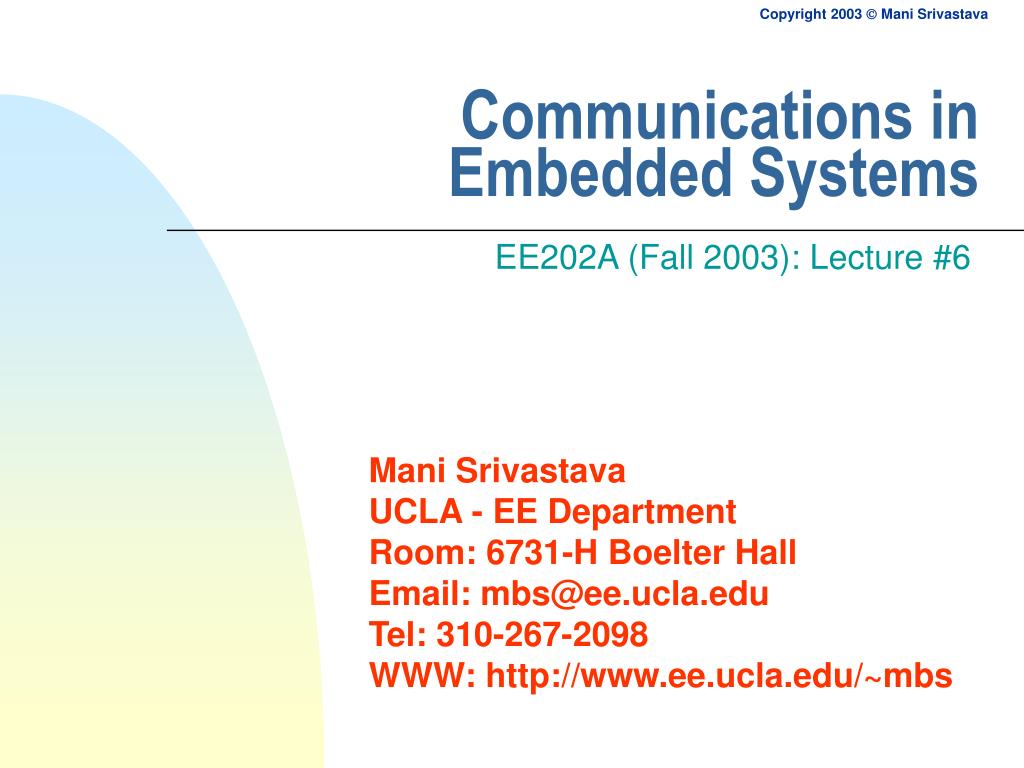 Copyright 2003 © Mani Srivastava

Communications in Embedded Systems

EE202A (Fall 2003): Lecture #6

Mani Srivastava
UCLA - EE Department
Room: 6731-H Boelter Hall
Email: mbs@ee.ucla.edu
Tel: 310-267-2098
WWW: http://www.ee.ucla.edu/~mbs